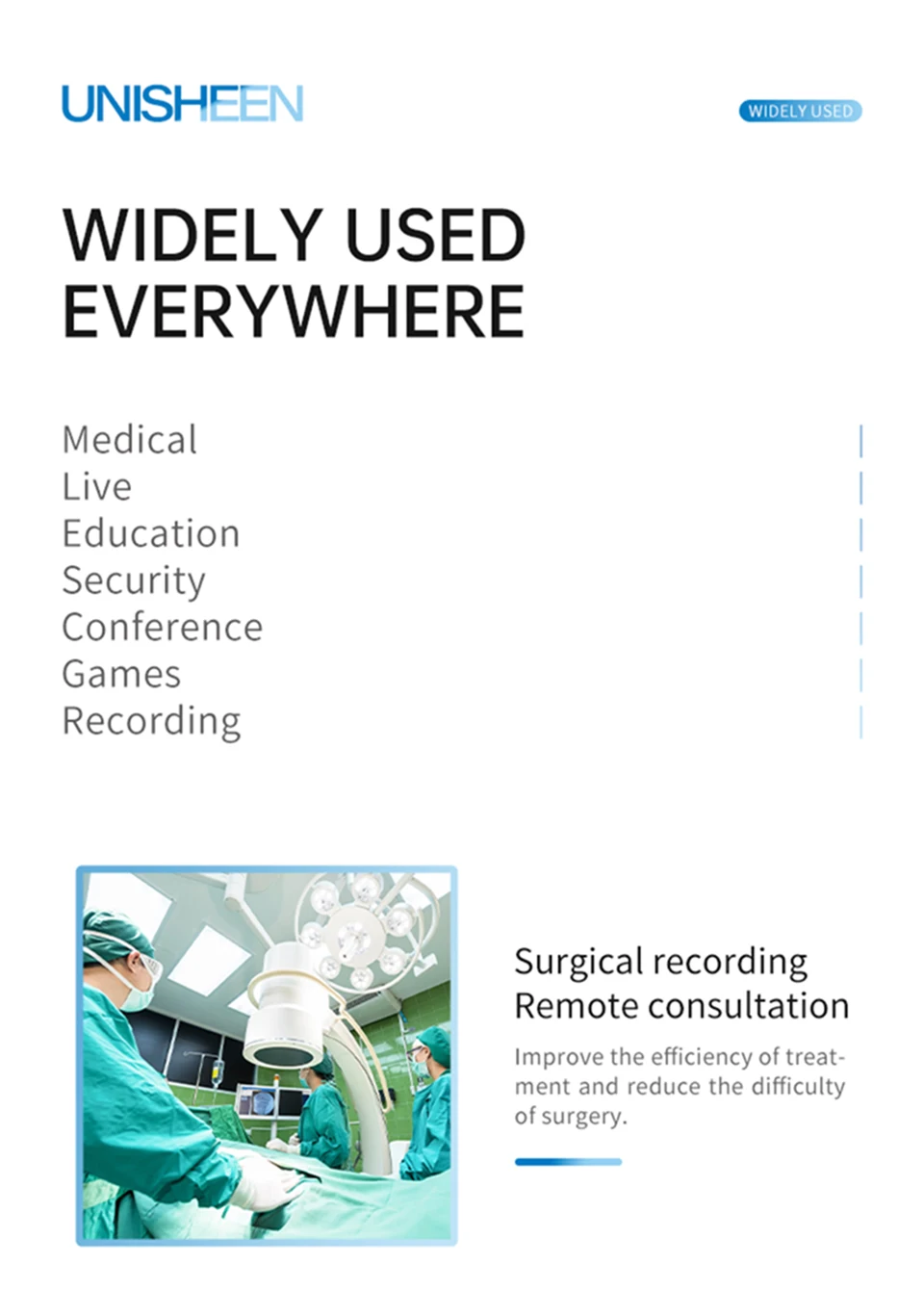 UNISHEEN

WIDELY USED

WIDELY USED EVERYWHERE

Medical
Live
Education
Security
Conference
Games
Recording

Surgical recording
Remote consultation

Improve the efficiency of treatment and reduce the difficulty of surgery.